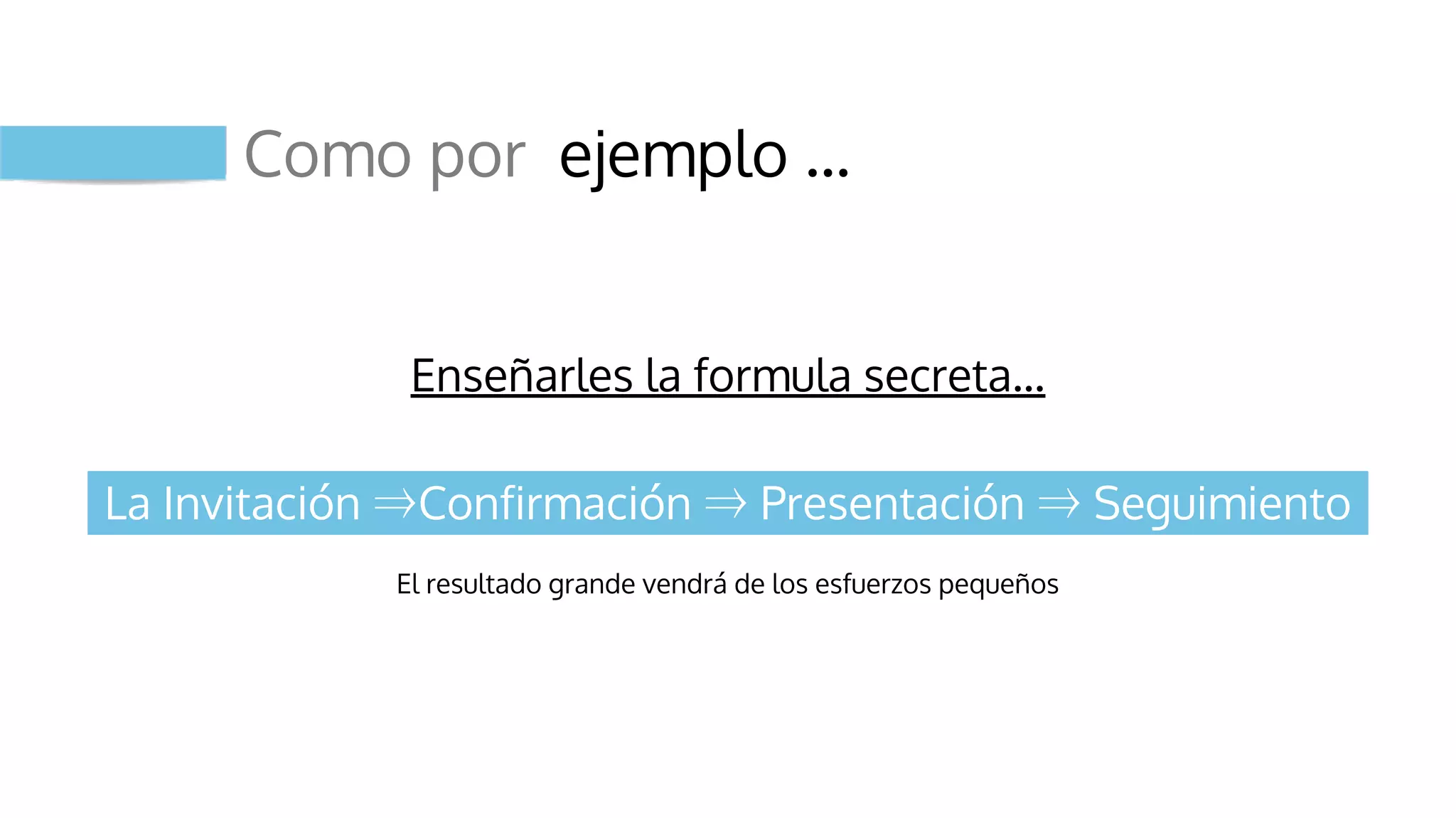 Como por ejemplo ...

Enseñarles la formula secreta...

La Invitación ⇒Confirmación ⇒ Presentación ⇒ Seguimiento

El resultado grande vendrá de los esfuerzos pequeños